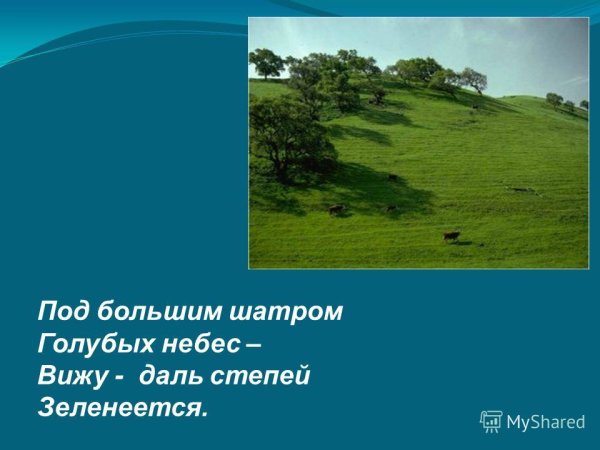 Под большим шатром
Голубых небес –
Вижу - даль степей
Зеленеется.

MyShared